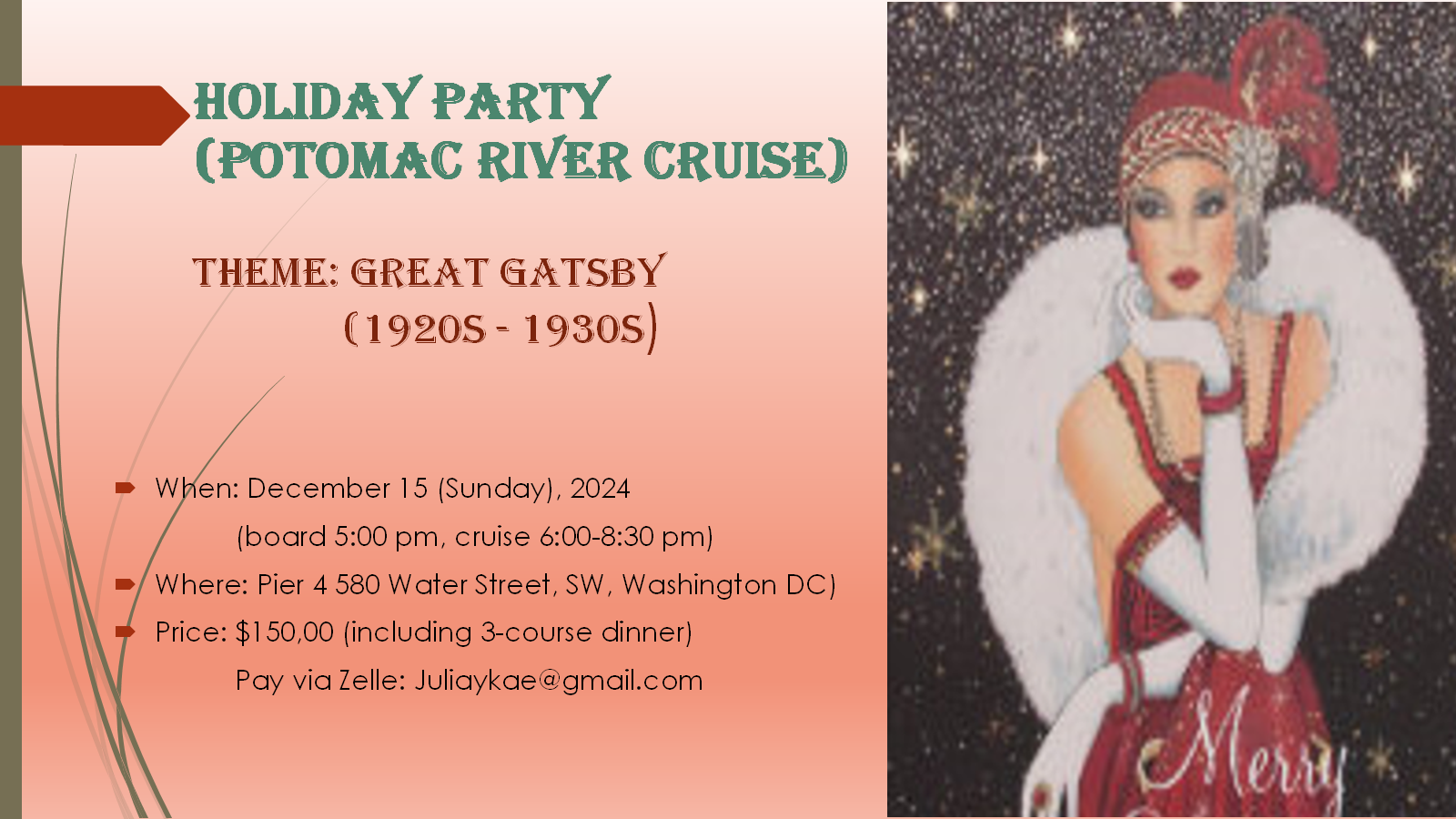 HOLIDAY PARTY (POTOMAC RIVER CRUISE)

THEME: GREAT GATSBY (1920S - 1930S)

When: December 15 (Sunday), 2024 (board 5:00 pm, cruise 6:00-8:30 pm)

Where: Pier 4 580 Water Street, SW, Washington DC)

Price: $150,00 (including 3-course dinner) Pay via Zelle: Juliaykae@gmail.com

Merry